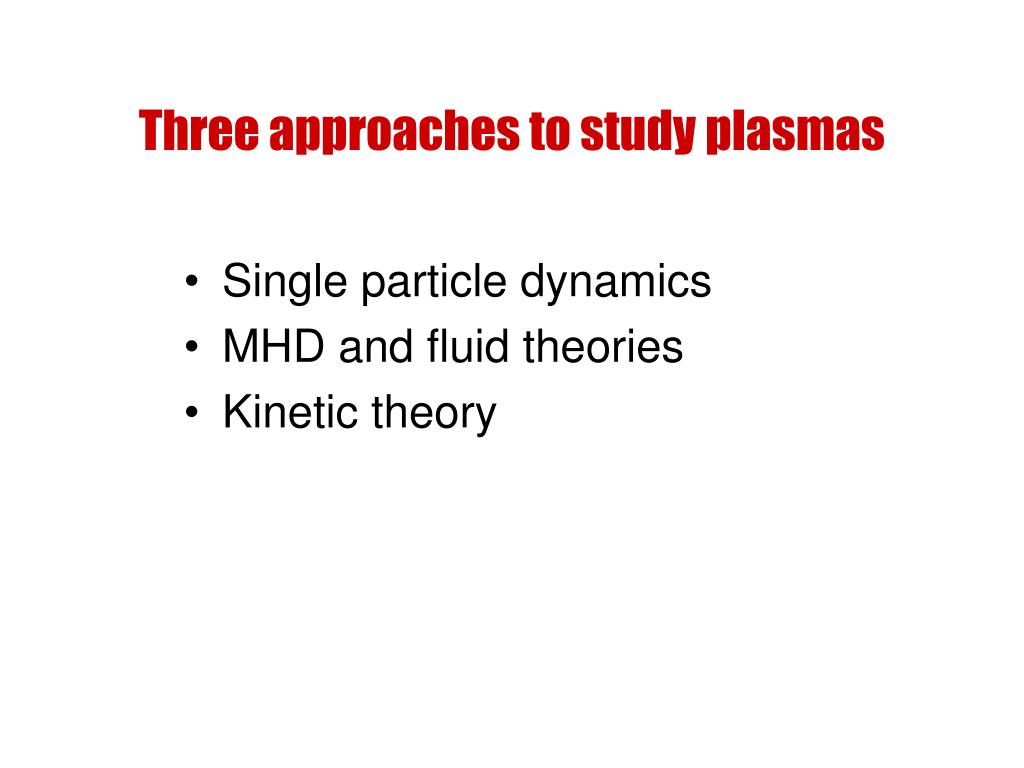 Three approaches to study plasmas

• Single particle dynamics
• MHD and fluid theories
• Kinetic theory